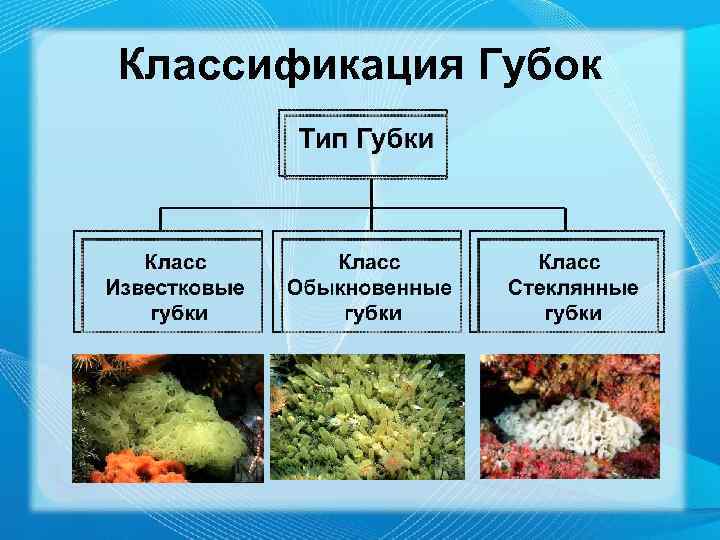 Классификация Губок

Тип Губки

Класс Известковые губки

Класс Обыкновенные губки

Класс Стеклянные губки